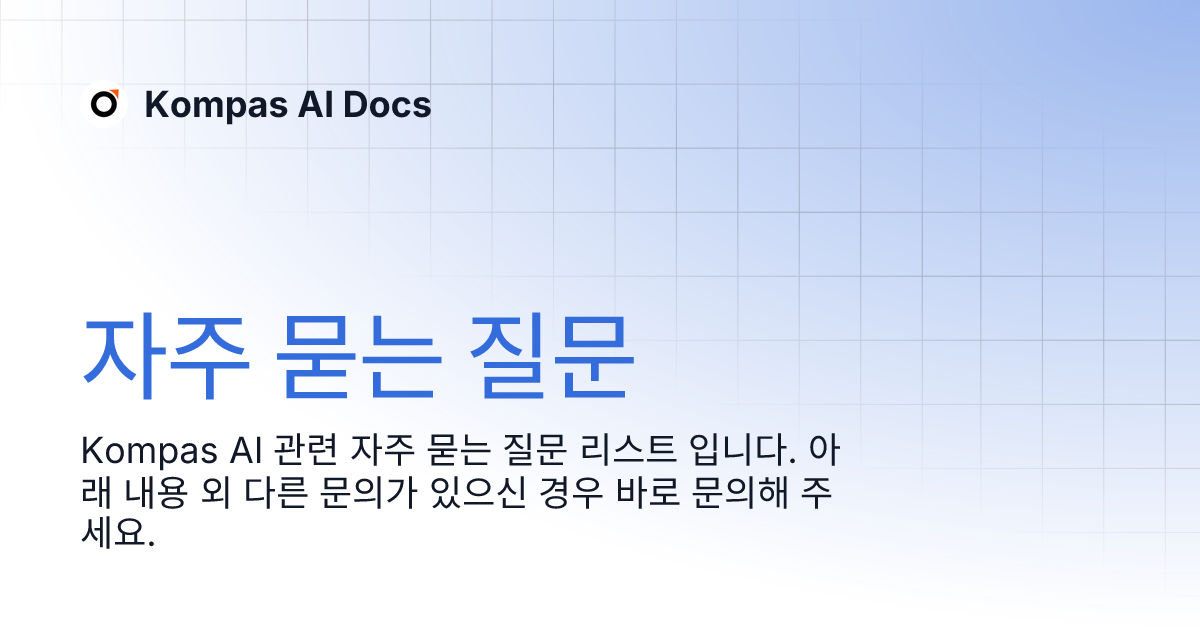 Kompas AI Docs

자주 묻는 질문

Kompas AI 관련 자주 묻는 질문 리스트 입니다. 아래 내용 외 다른 문의가 있으신 경우 바로 문의해 주세요.